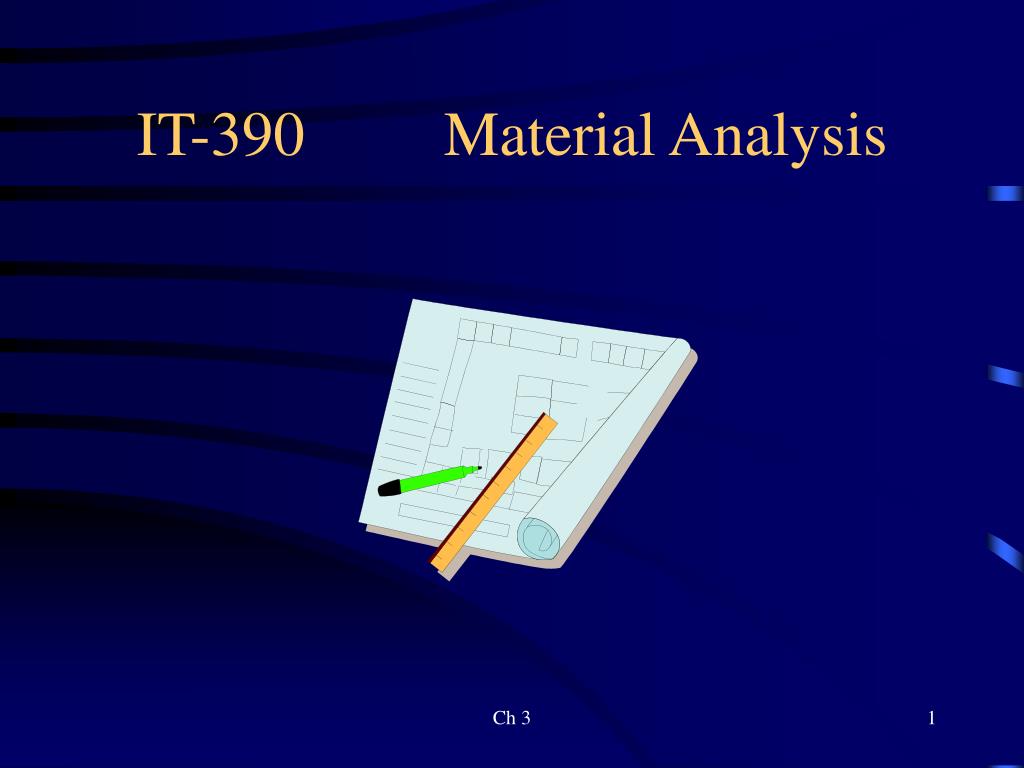 IT-390 Material Analysis

Ch 3

1